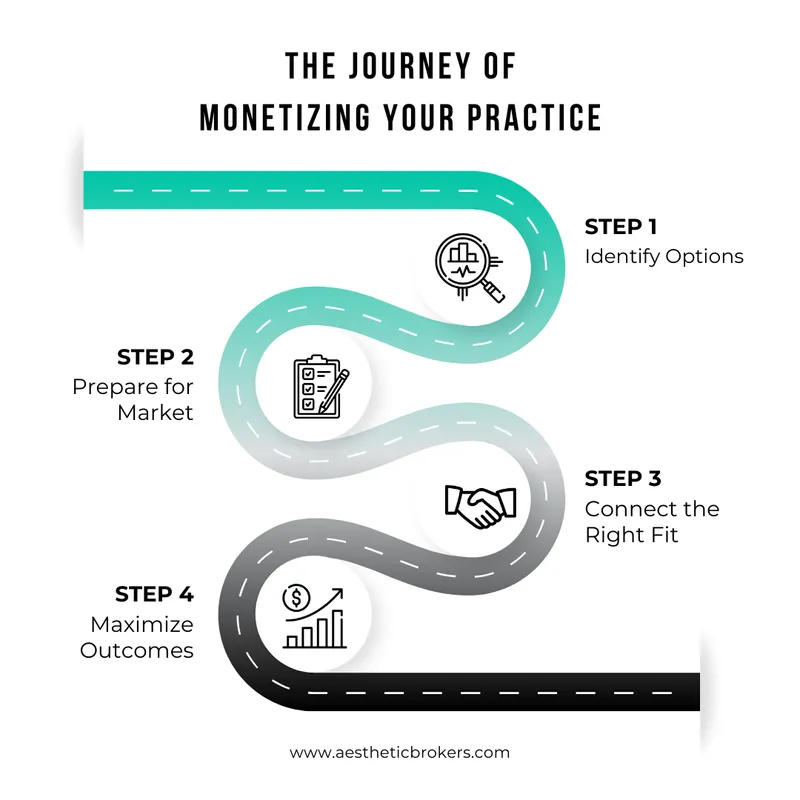 THE JOURNEY OF MONETIZING YOUR PRACTICE

STEP 1
Identify Options

STEP 2
Prepare for Market

STEP 3
Connect the Right Fit

STEP 4
Maximize Outcomes

www.aestheticbrokers.com